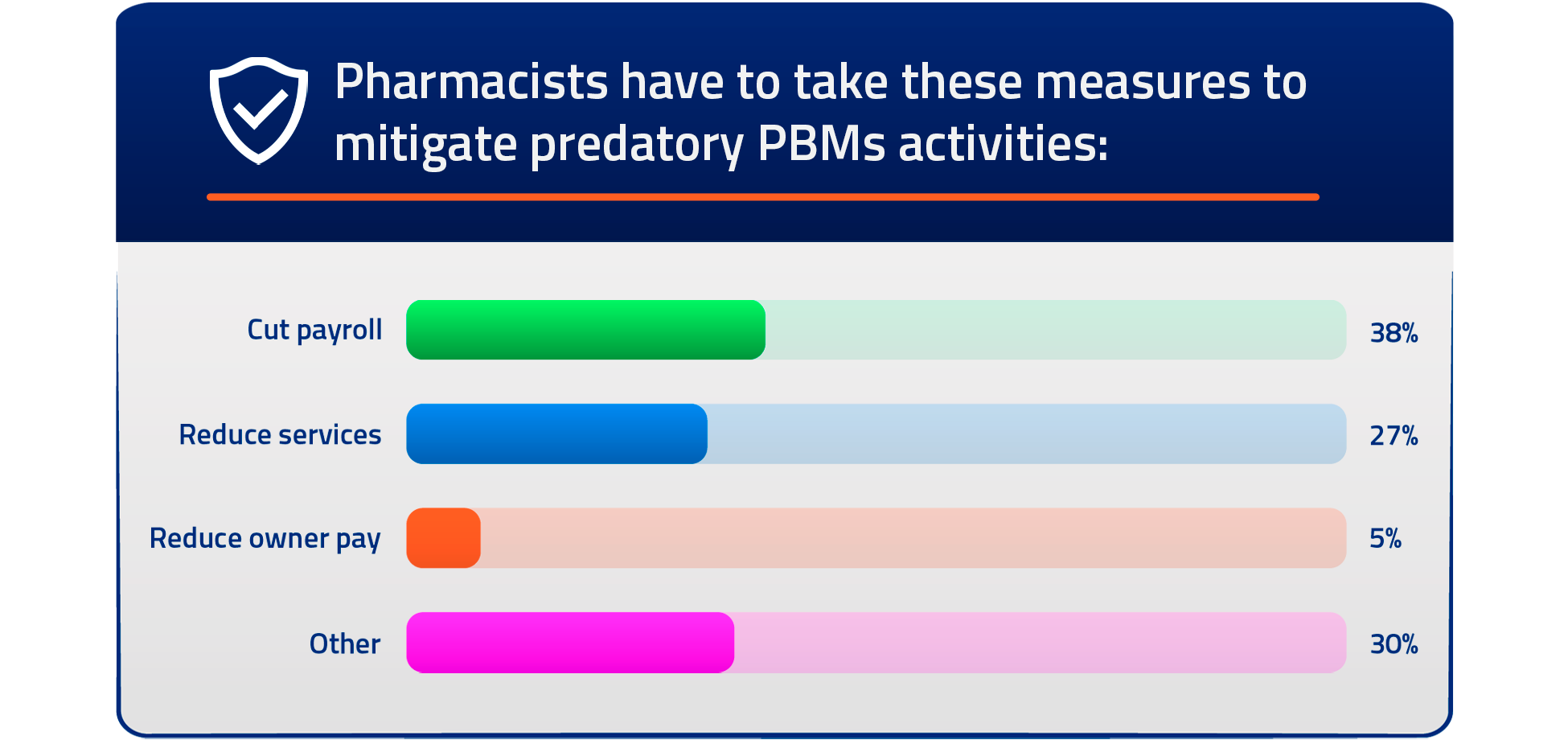 Pharmacists have to take these measures to mitigate predatory PBMs activities:

Cut payroll 38%

Reduce services 27%

Reduce owner pay 5%

Other 30%